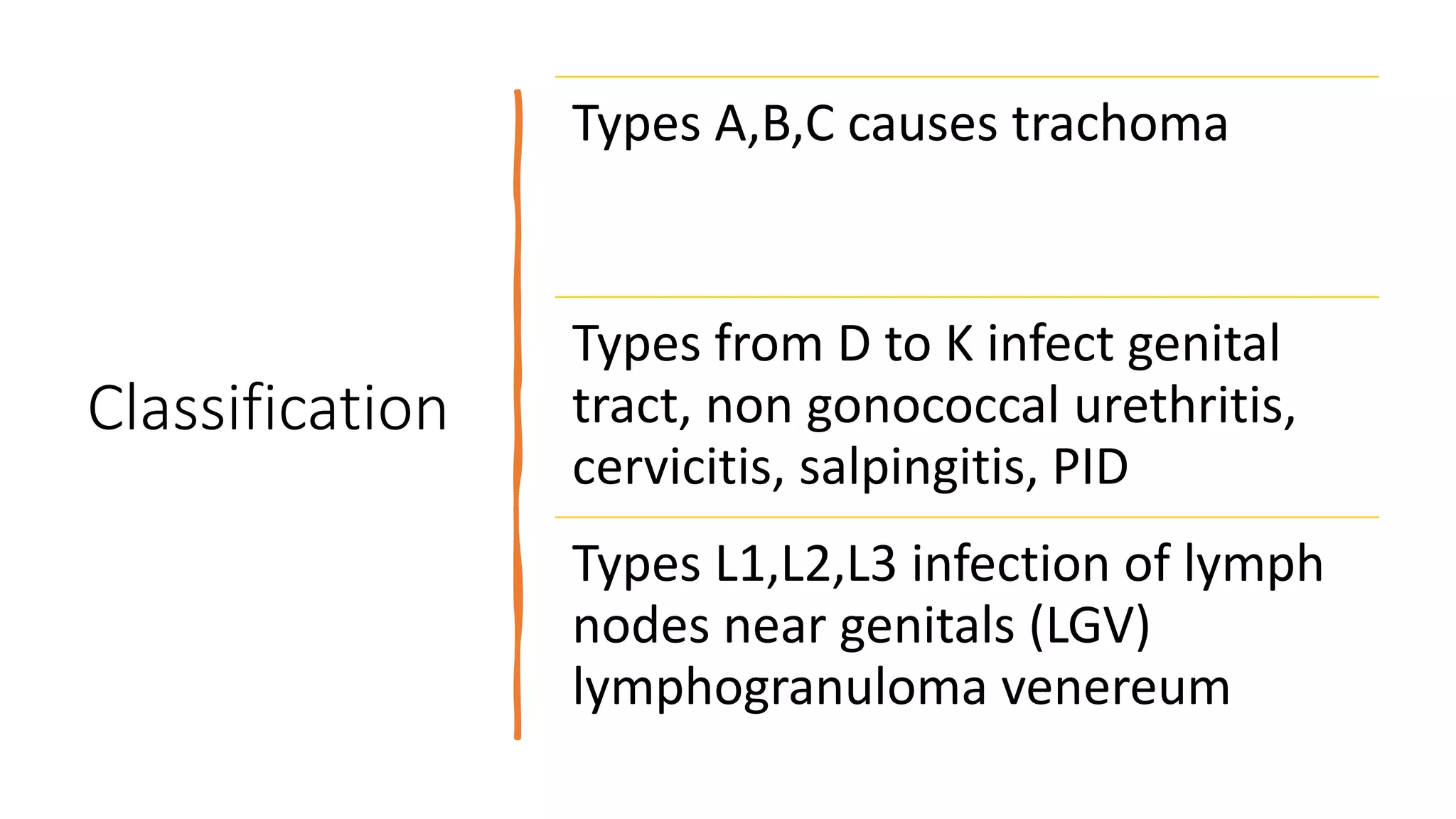 Classification

Types A,B,C causes trachoma

Types from D to K infect genital tract, non gonococcal urethritis, cervicitis, salpingitis, PID

Types L1,L2,L3 infection of lymph nodes near genitals (LGV) lymphogranuloma venereum